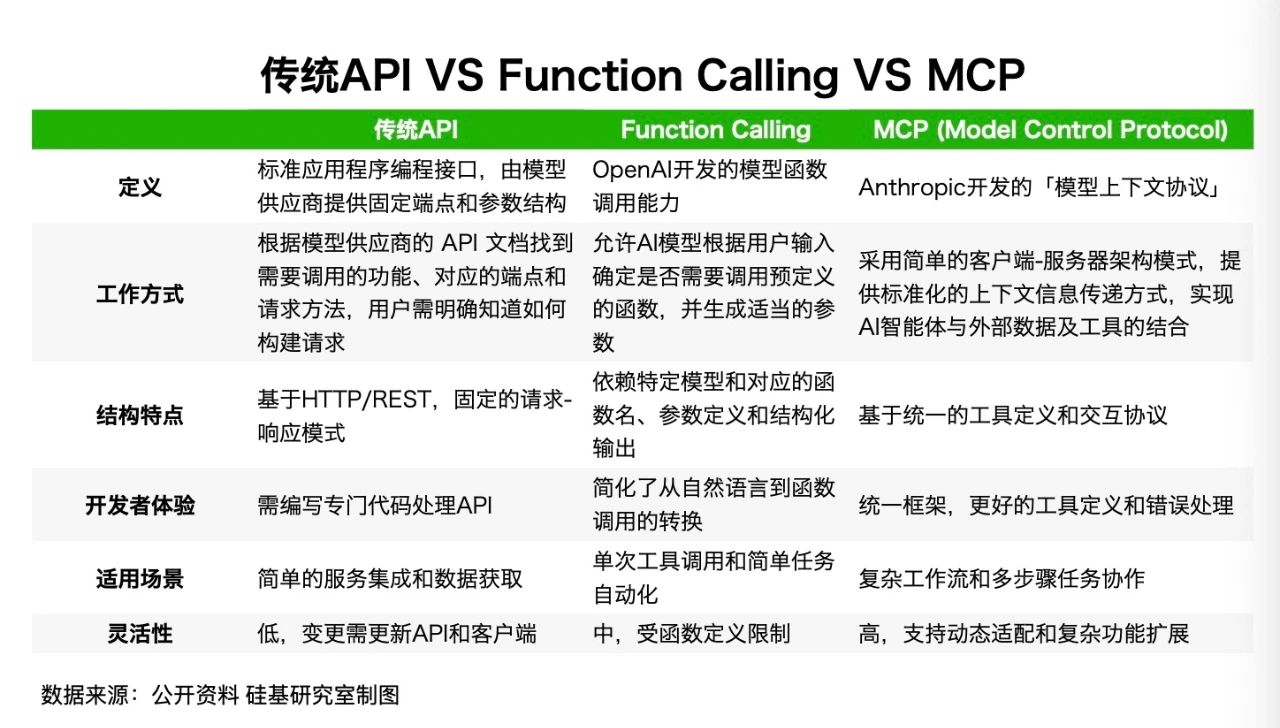 传统API VS Function Calling VS MCP

| | 传统API | Function Calling | MCP (Model Control Protocol) |
|---|---|---|---|
| 定义 | 标准应用程序编程接口，由模型供应商提供固定端点和参数结构 | OpenAI开发的模型函数调用能力 | Anthropic开发的「模型上下文协议」 |
| 工作方式 | 根据模型供应商的 API 文档找到需要调用的功能、对应的端点和请求方法，用户需明确知道如何构建请求 | 允许AI模型根据用户输入确定是否需要调用预定义的函数，并生成适当的参数 | 采用简单的客户端-服务器架构模式，提供标准化的上下文信息传递方式，实现AI智能体与外部数据及工具的结合 |
| 结构特点 | 基于HTTP/REST，固定的请求-响应模式 | 依赖特定模型和对应的函数名、参数定义和结构化输出 | 基于统一的工具定义和交互协议 |
| 开发者体验 | 需编写专门代码处理API | 简化了从自然语言到函数调用的转换 | 统一框架，更好的工具定义和错误处理 |
| 适用场景 | 简单的服务集成和数据获取 | 单次工具调用和简单任务自动化 | 复杂工作流和多步骤任务协作 |
| 灵活性 | 低，变更需更新API和客户端 | 中，受函数定义限制 | 高，支持动态适配和复杂功能扩展 |

数据来源：公开资料 硅基研究室制图